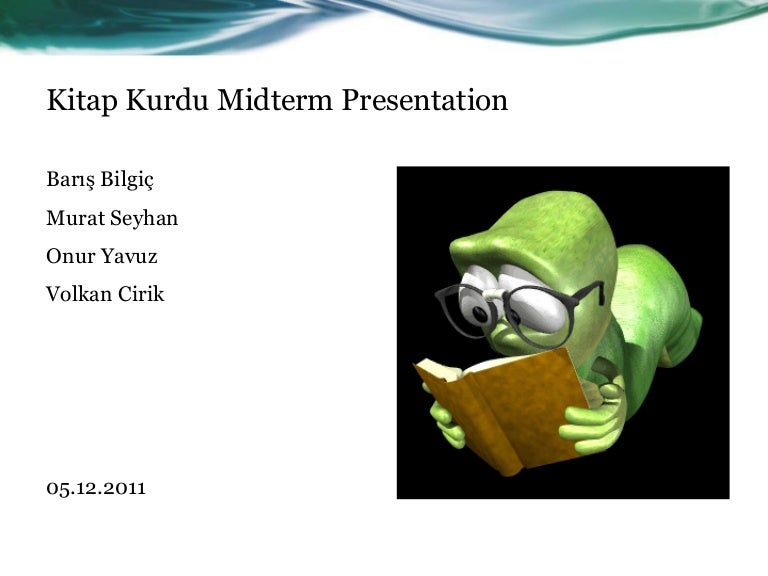 Kitap Kurdu Midterm Presentation

Barış Bilgiç

Murat Seyhan

Onur Yavuz

Volkan Cirik

05.12.2011